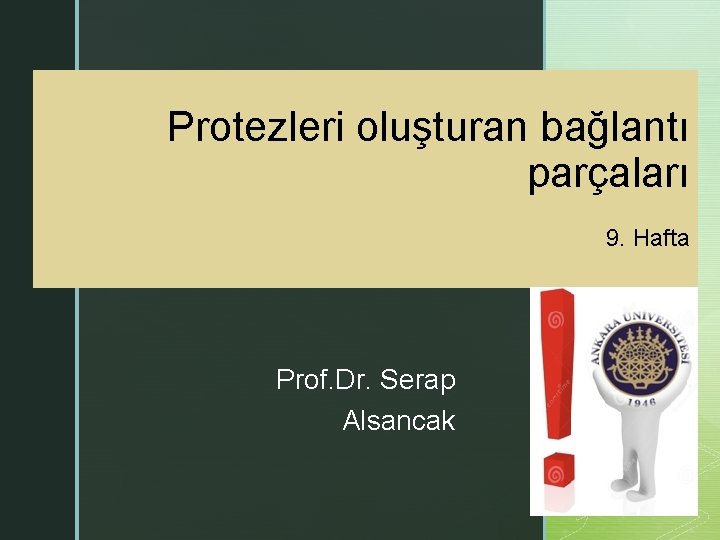 Protezleri oluşturan bağlantı parçaları

9. Hafta

Prof.Dr. Serap Alsancak

ANKARA ÜNİVERSİTESİ
1946